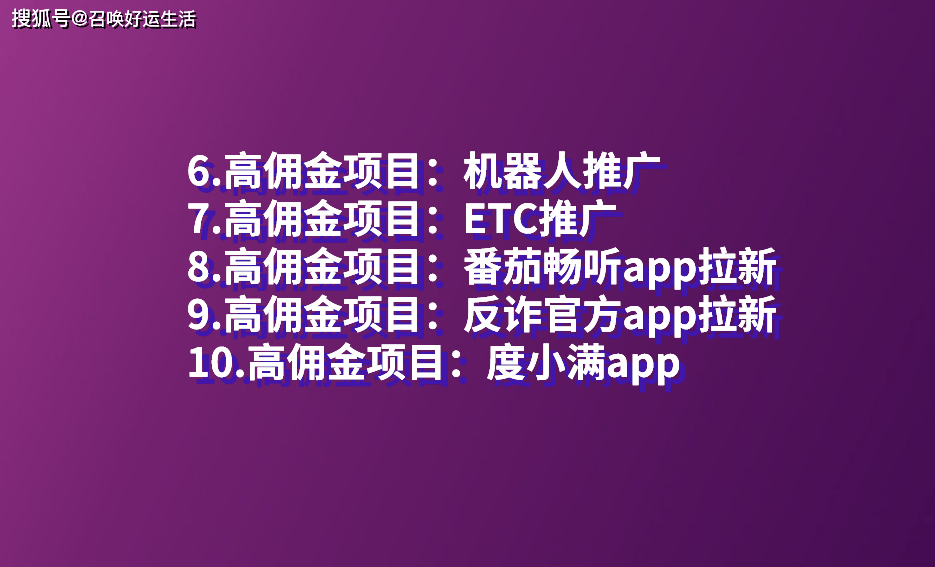 搜狐号@召唤好运生活

6.高佣金项目：机器人推广
7.高佣金项目：ETC推广
8.高佣金项目：番茄畅听app拉新
9.高佣金项目：反诈官方app拉新
10.高佣金项目：度小满app